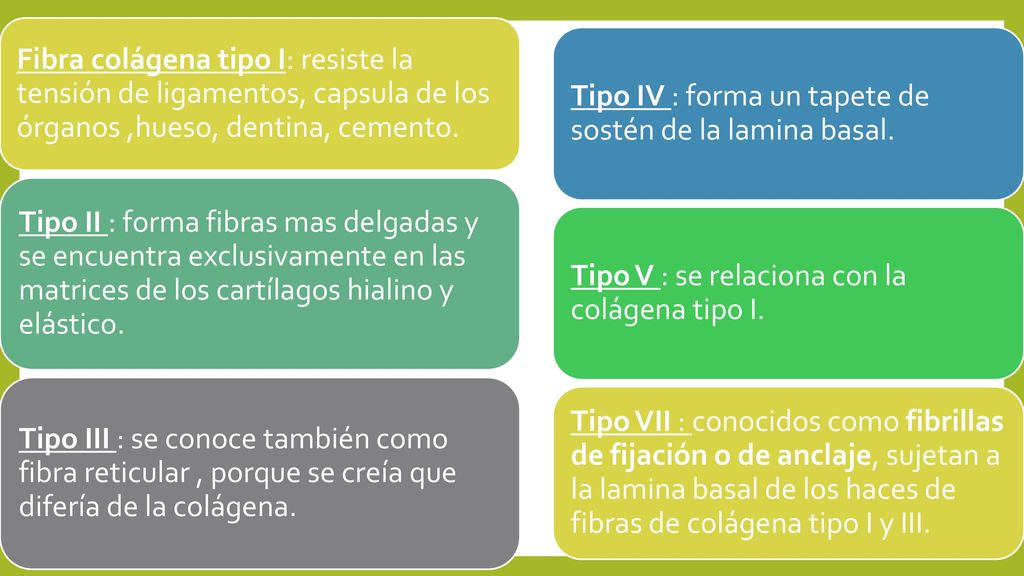 Fibra colágena tipo I: resiste la tensión de ligamentos, capsula de los órganos ,hueso, dentina, cemento.

Tipo II : forma fibras mas delgadas y se encuentra exclusivamente en las matrices de los cartílagos hialino y elástico.

Tipo III : se conoce también como fibra reticular , porque se creía que difería de la colágena.

Tipo IV : forma un tapete de sostén de la lamina basal.

Tipo V : se relaciona con la colágena tipo I.

Tipo VII : conocidos como fibrillas de fijación o de anclaje, sujetan a la lamina basal de los haces de fibras de colágena tipo I y III.